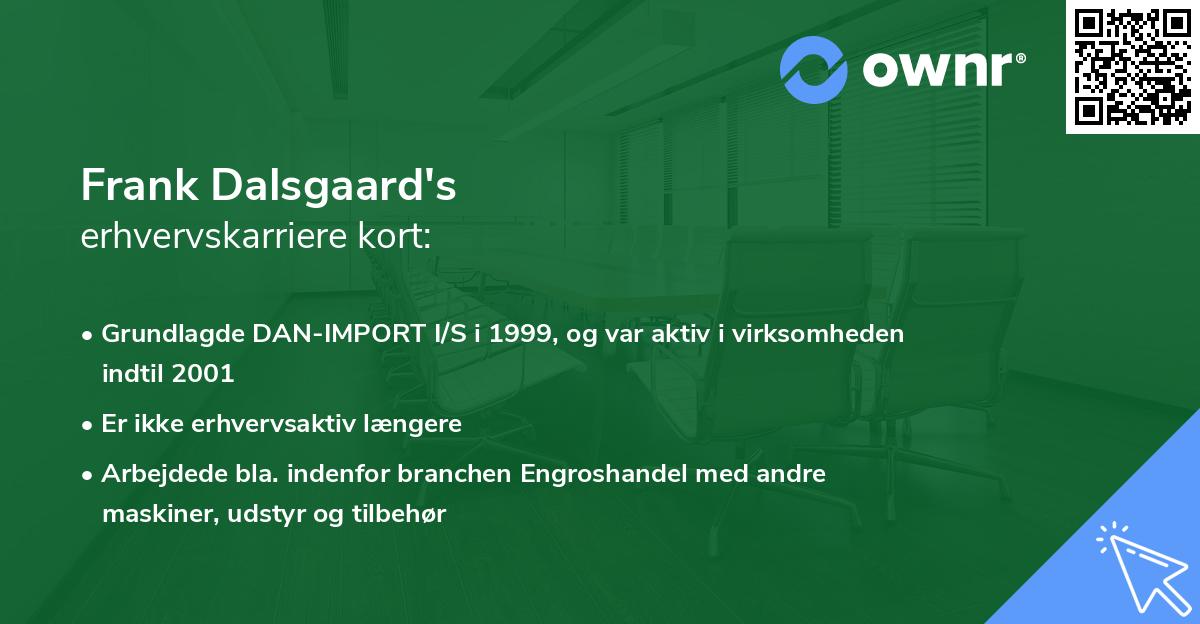 ownr®

Frank Dalsgaard's
erhvervskarriere kort:

• Grundlagde DAN-IMPORT I/S i 1999, og var aktiv i virksomheden indtil 2001
• Er ikke erhvervsaktiv længere
• Arbejdede bla. indenfor branchen Engroshandel med andre maskiner, udstyr og tilbehør